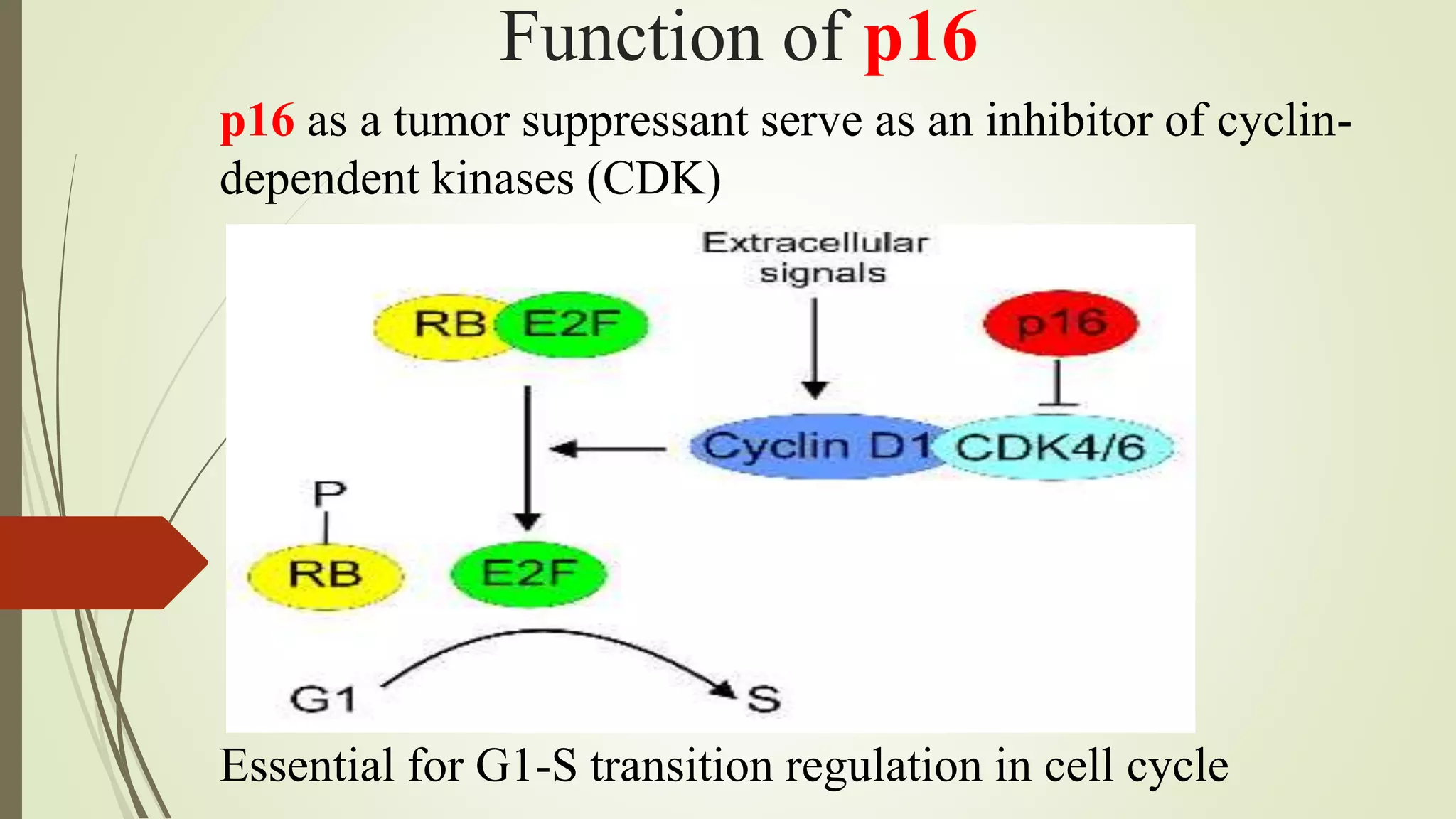 Function of p16

p16 as a tumor suppressant serve as an inhibitor of cyclin-dependent kinases (CDK)

Extracellular signals

RB E2F

p16

Cyclin D1 CDK4/6

P

RB

E2F

G1

S

Essential for G1-S transition regulation in cell cycle